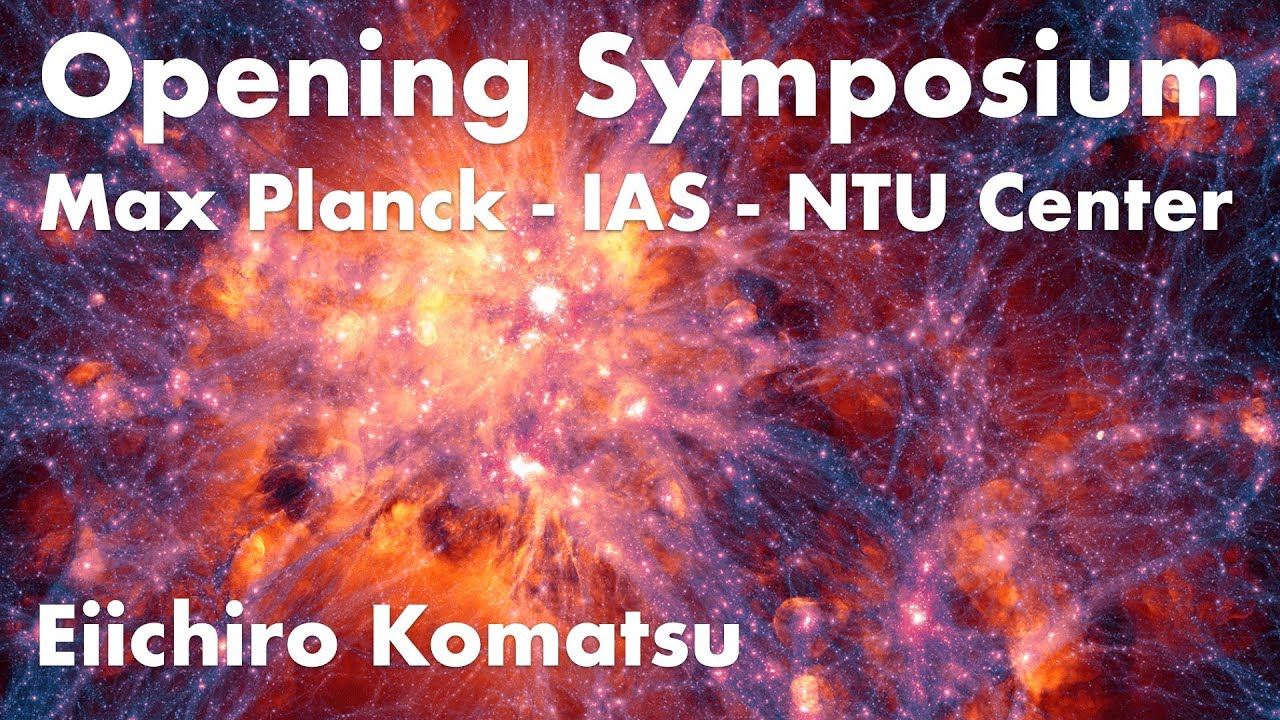 Opening Symposium
Max Planck - IAS - NTU Center

Eiichiro Komatsu